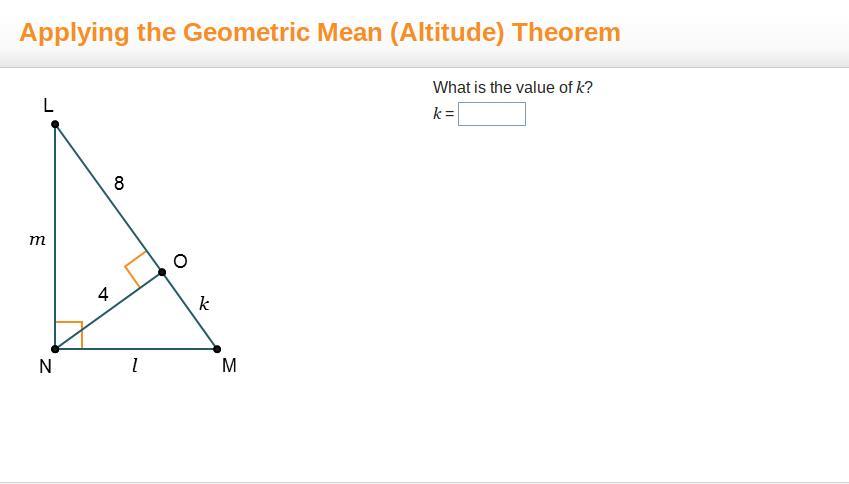 Applying the Geometric Mean (Altitude) Theorem

L
8
$m$
O
4
$k$
N
$l$
M

What is the value of $k$?

$k =$